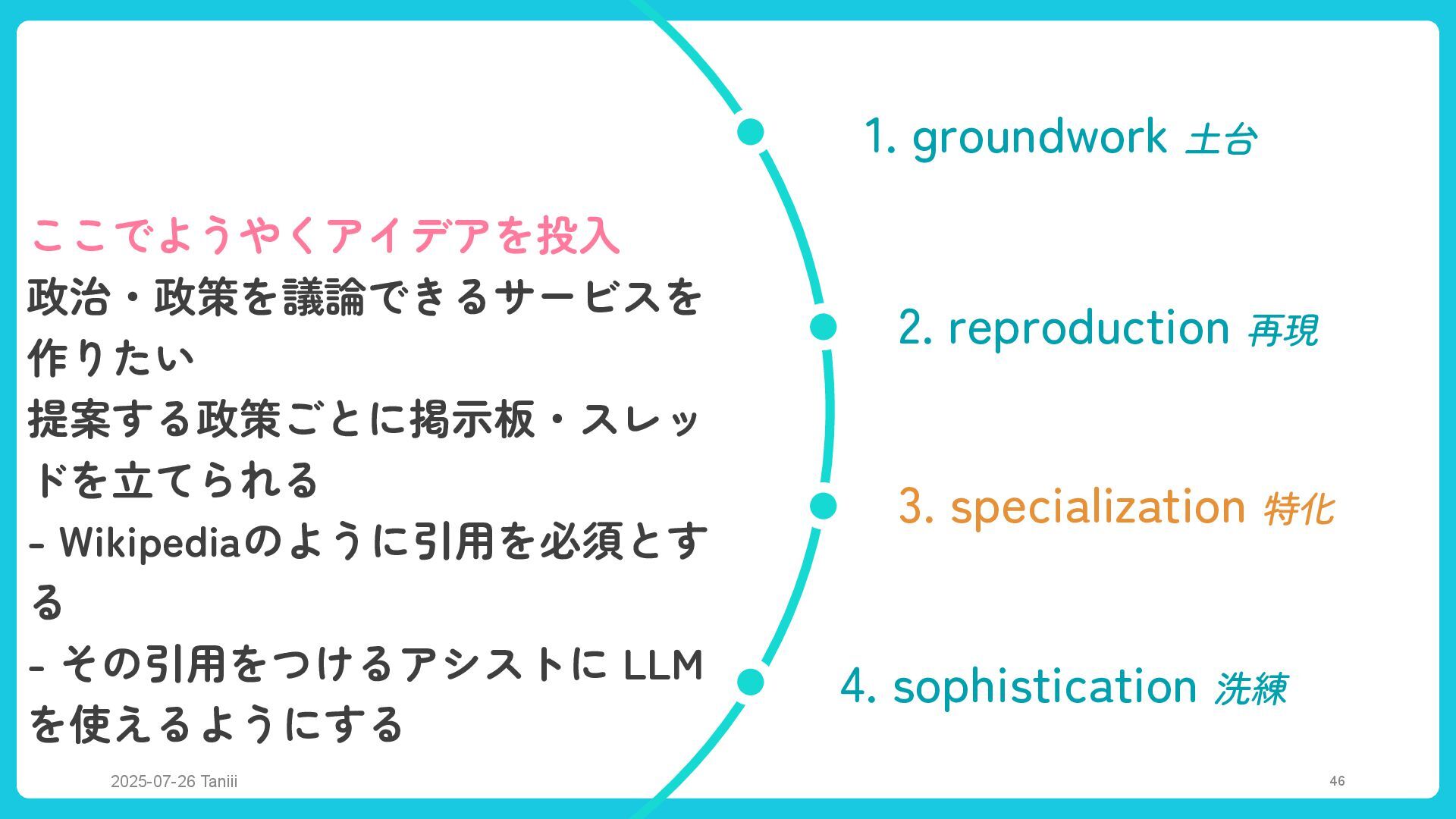 ここでようやくアイデアを投入
政治・政策を議論できるサービスを作りたい
提案する政策ごとに掲示板・スレッドを立てられる
- Wikipediaのように引用を必須とする
- その引用をつけるアシストに LLM を使えるようにする

1. groundwork 土台

2. reproduction 再現

3. specialization 特化

4. sophistication 洗練

2025-07-26 Taniii

46